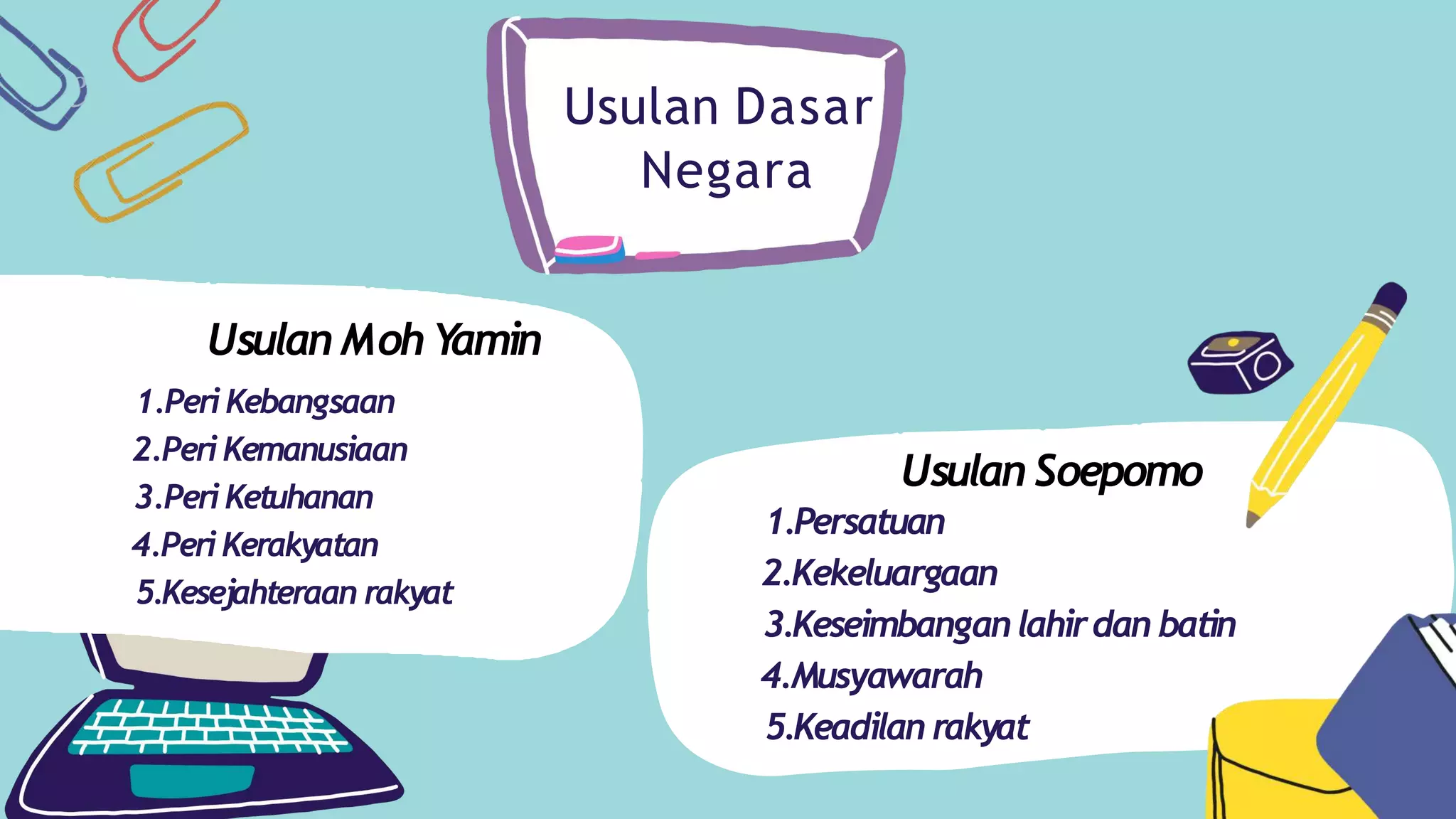 Usulan Dasar Negara

Usulan Moh Yamin

1.Peri Kebangsaan
2.Peri Kemanusiaan
3.Peri Ketuhanan
4.Peri Kerakyatan
5.Kesejahteraan rakyat

Usulan Soepomo

1.Persatuan
2.Kekeluargaan
3.Keseimbangan lahir dan batin
4.Musyawarah
5.Keadilan rakyat